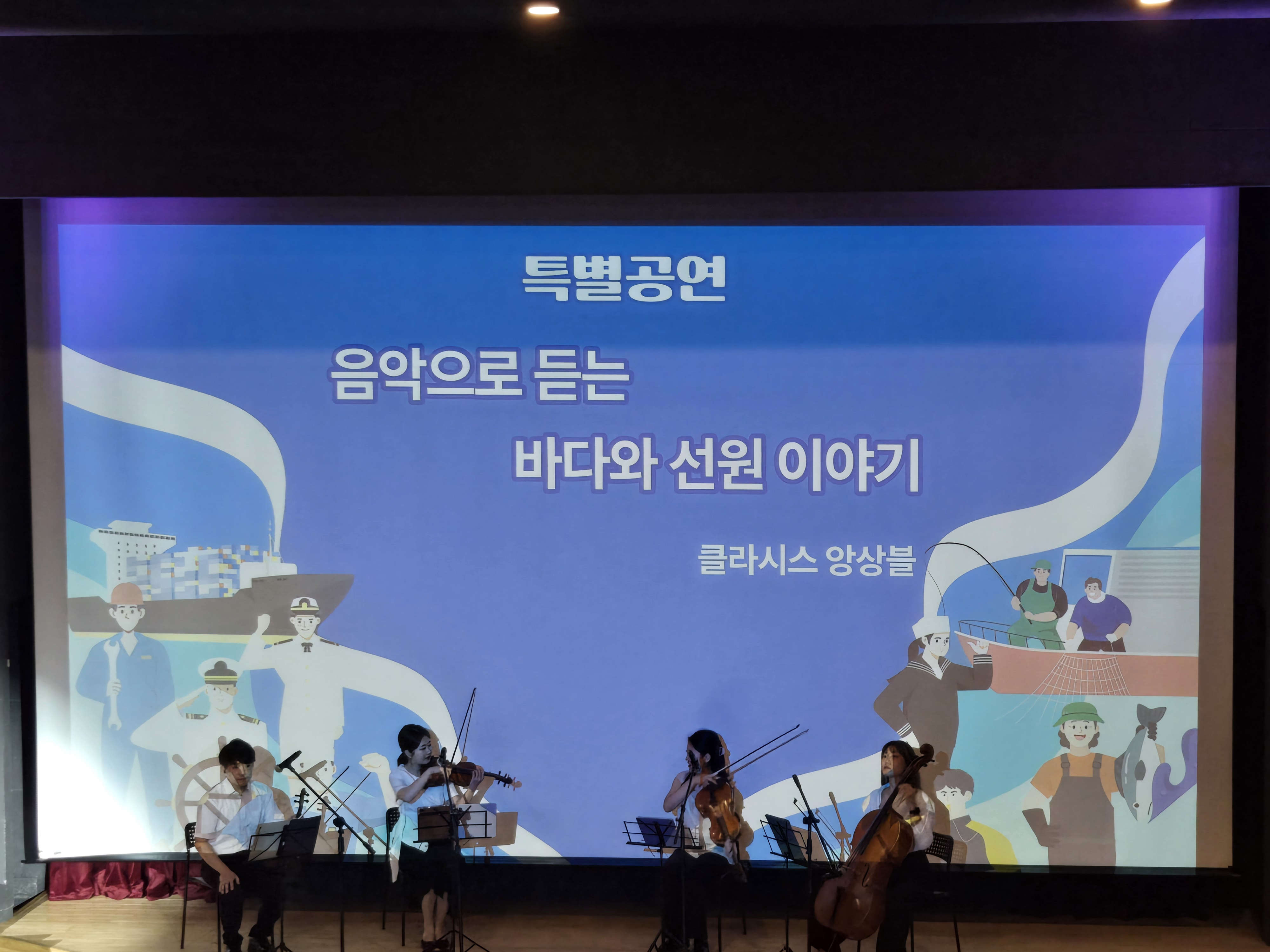 특별공연

음악으로 듣는

바다와 선원 이야기

클라시스 앙상블